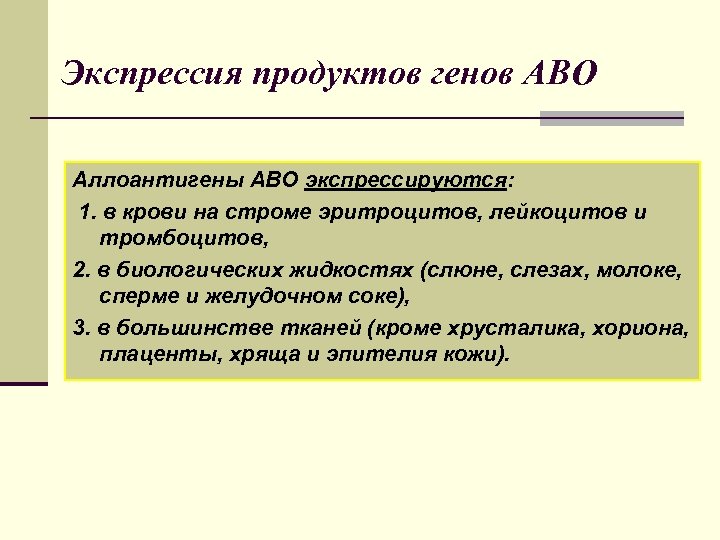 Экспрессия продуктов генов АВО

Аллоантигены АВО экспрессируются:

1. в крови на строме эритроцитов, лейкоцитов и тромбоцитов,

2. в биологических жидкостях (слюне, слезах, молоке, сперме и желудочном соке),

3. в большинстве тканей (кроме хрусталика, хориона, плаценты, хряща и эпителия кожи).